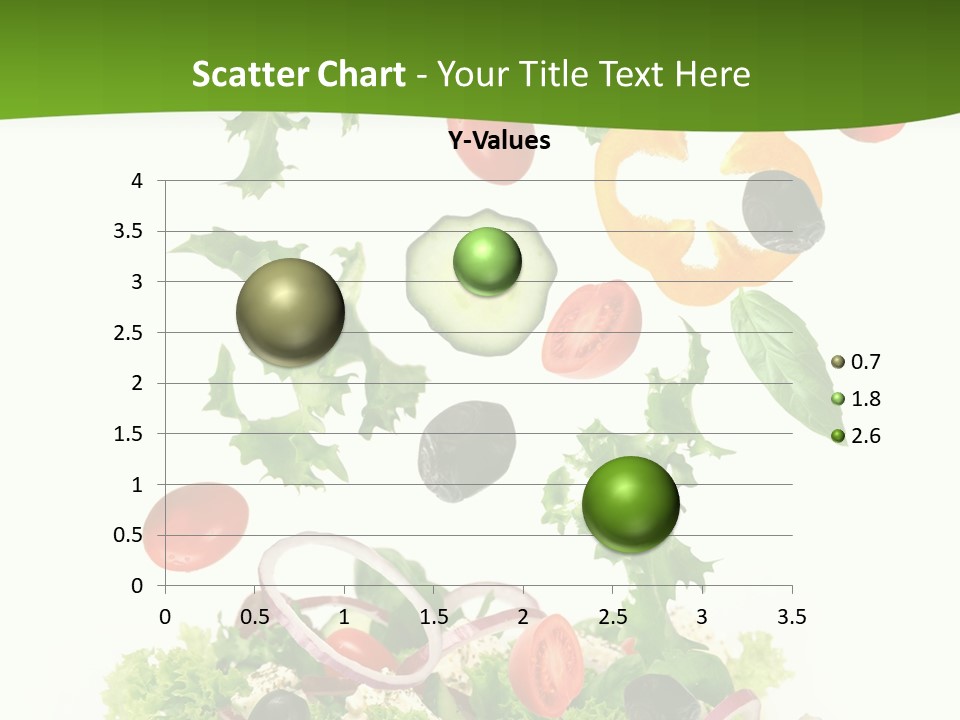 Scatter Chart - Your Title Text Here

Y-Values

4
3.5
3
2.5
2
1.5
1
0.5
0

0 0.5 1 1.5 2 2.5 3 3.5

0.7
1.8
2.6